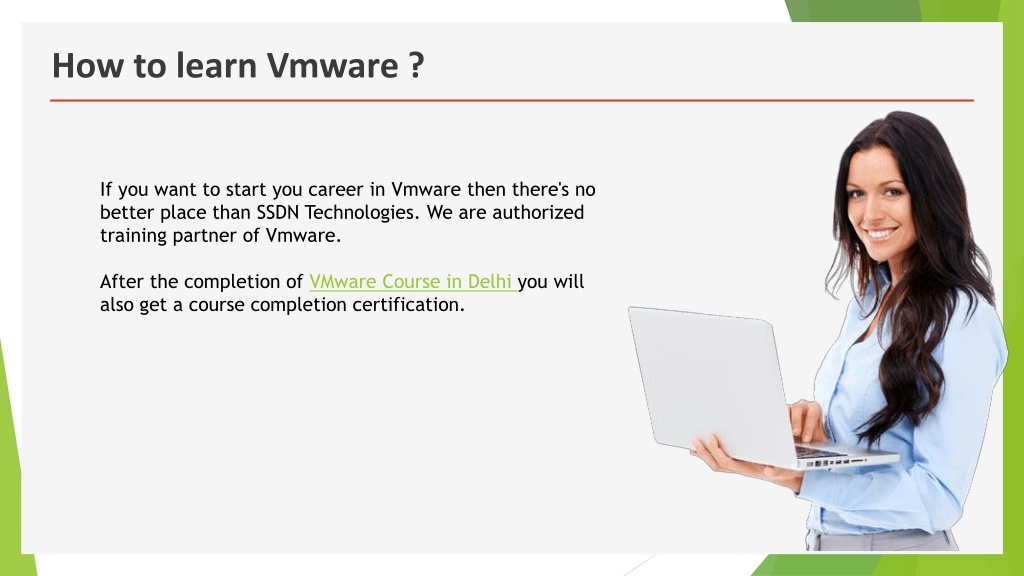 How to learn Vmware ?

If you want to start you career in Vmware then there's no better place than SSDN Technologies. We are authorized training partner of Vmware.

After the completion of VMware Course in Delhi you will also get a course completion certification.